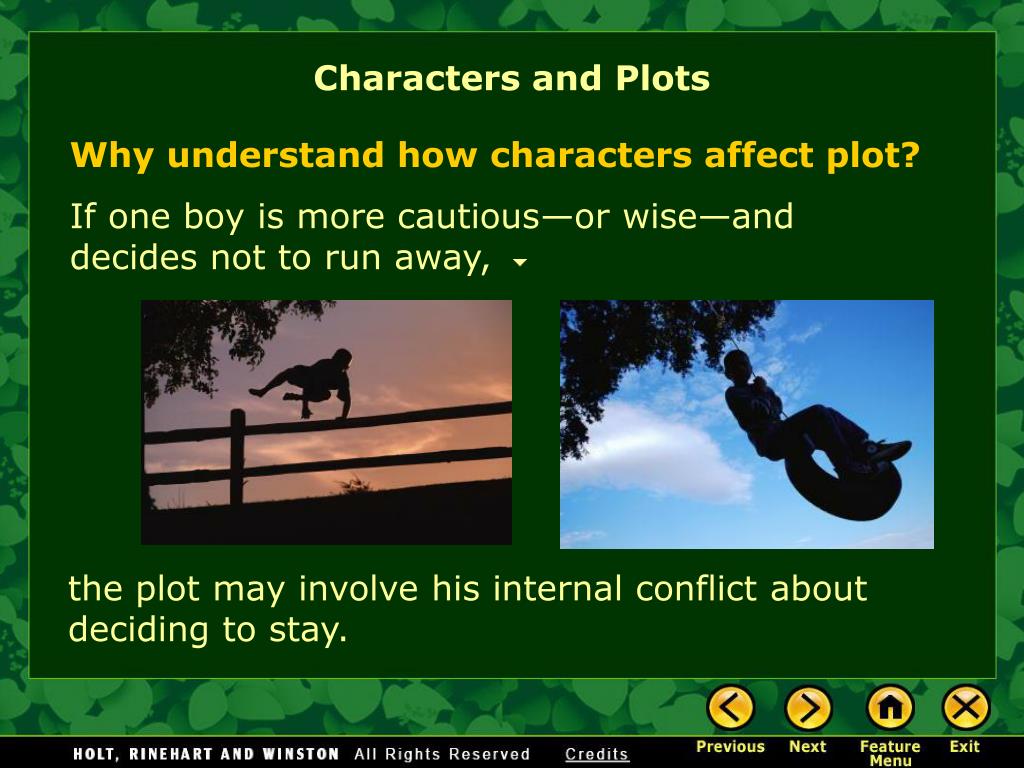 Characters and Plots

Why understand how characters affect plot?

If one boy is more cautious—or wise—and decides not to run away,

the plot may involve his internal conflict about deciding to stay.

HOLT, RINEHART AND WINSTON All Rights Reserved Credits

Previous Next Feature Menu Exit